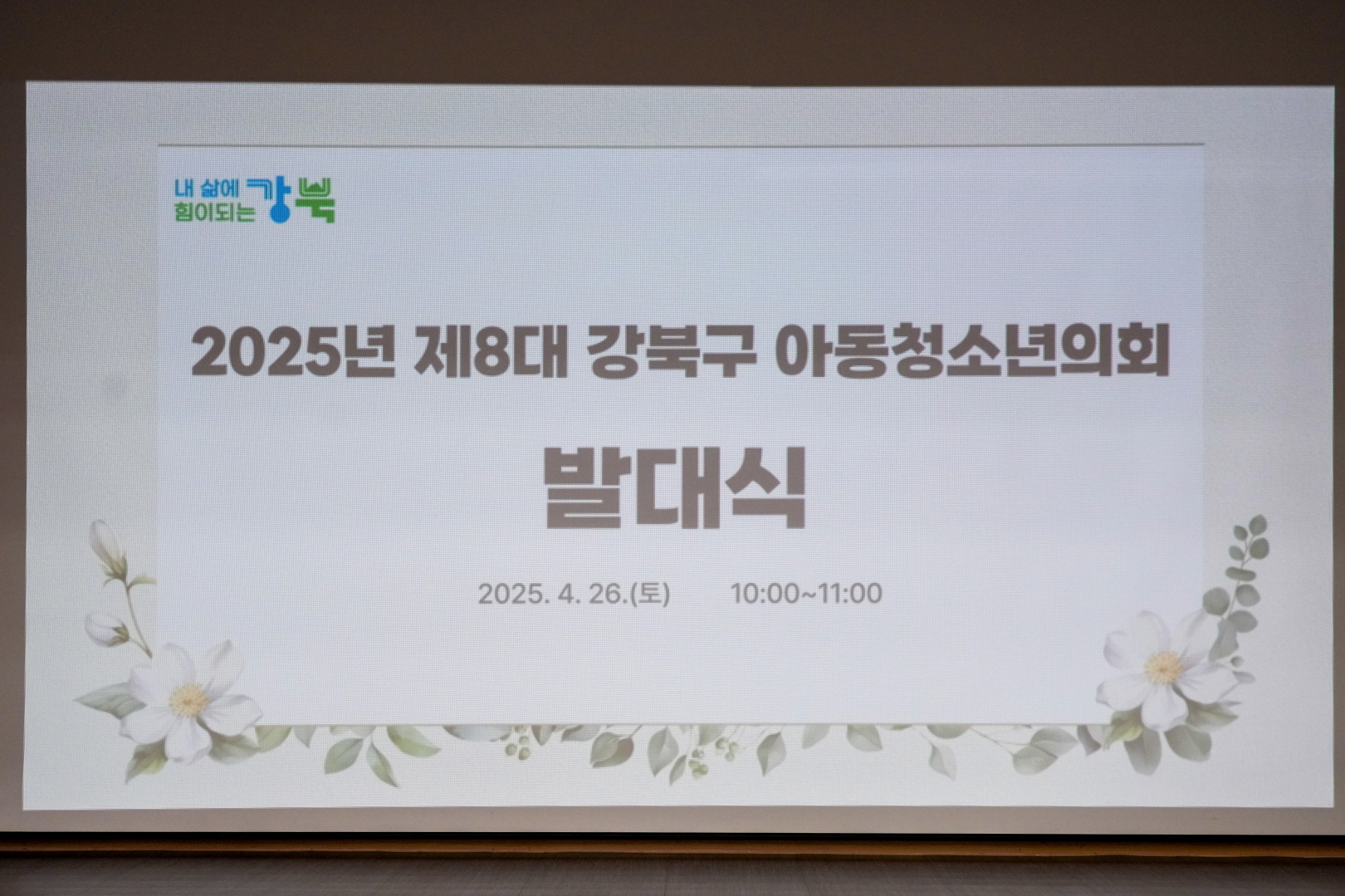 내 삶에
힘이되는 강북

2025년 제8대 강북구 아동청소년의회

발대식

2025. 4. 26.(토)   10:00~11:00